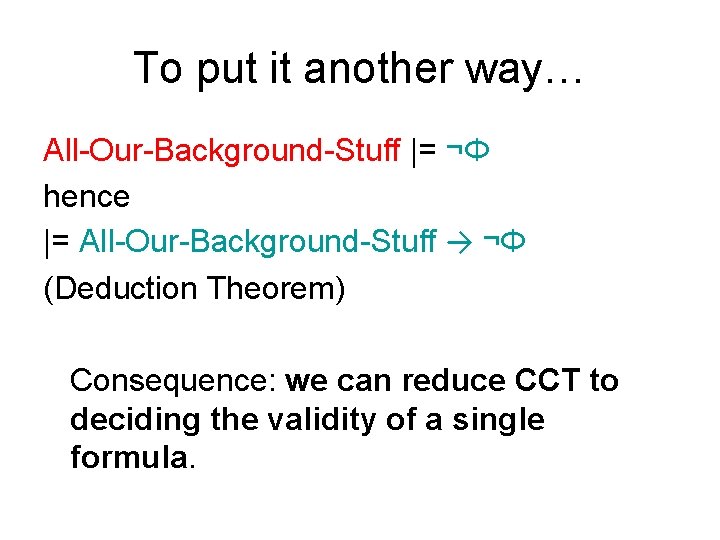 To put it another way…

All-Our-Background-Stuff |= ¬Φ
hence
|= All-Our-Background-Stuff → ¬Φ
(Deduction Theorem)

Consequence: we can reduce CCT to deciding the validity of a single formula.